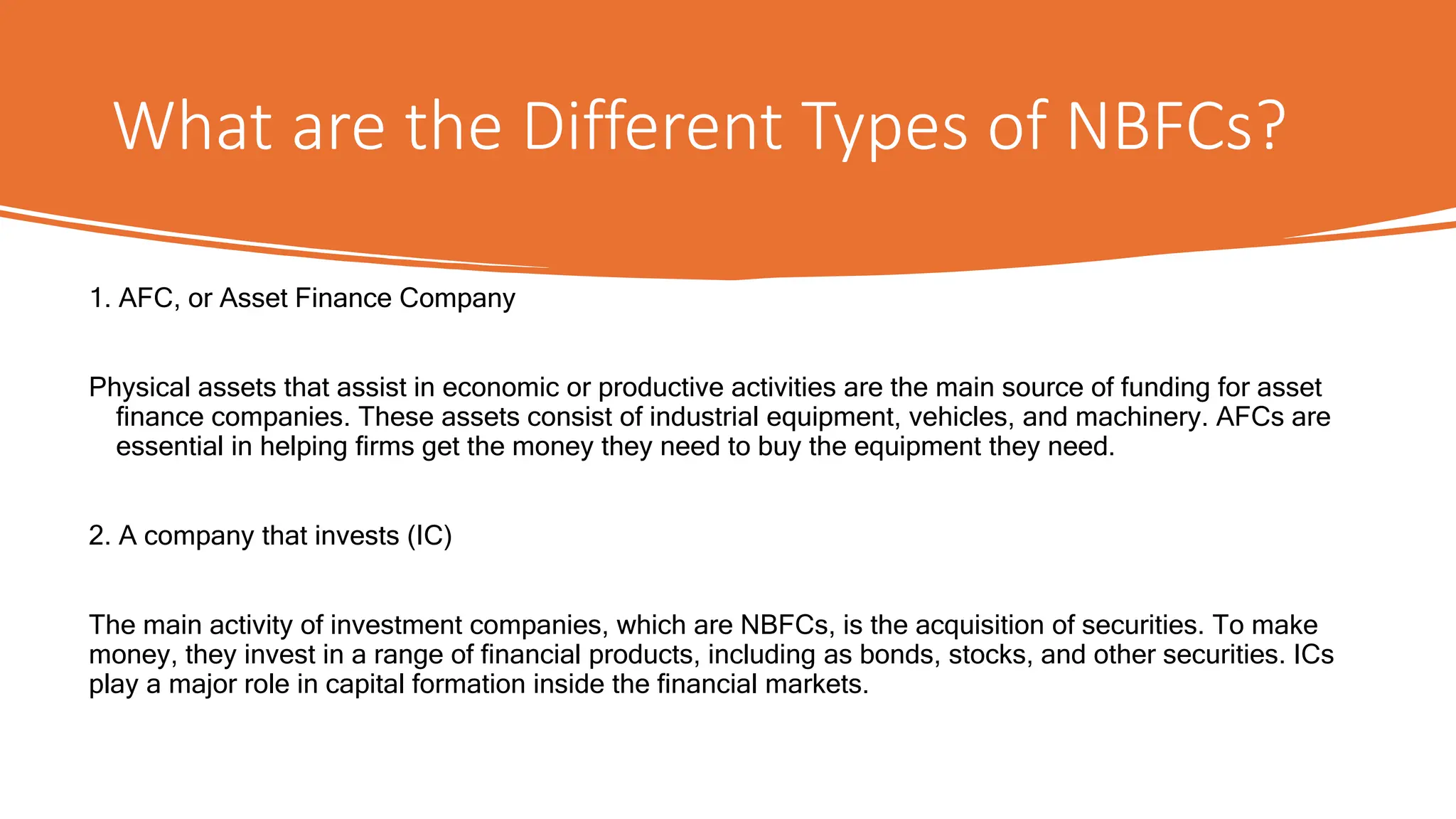 What are the Different Types of NBFCs?

1. AFC, or Asset Finance Company

Physical assets that assist in economic or productive activities are the main source of funding for asset finance companies. These assets consist of industrial equipment, vehicles, and machinery. AFCs are essential in helping firms get the money they need to buy the equipment they need.

2. A company that invests (IC)

The main activity of investment companies, which are NBFCs, is the acquisition of securities. To make money, they invest in a range of financial products, including as bonds, stocks, and other securities. ICs play a major role in capital formation inside the financial markets.